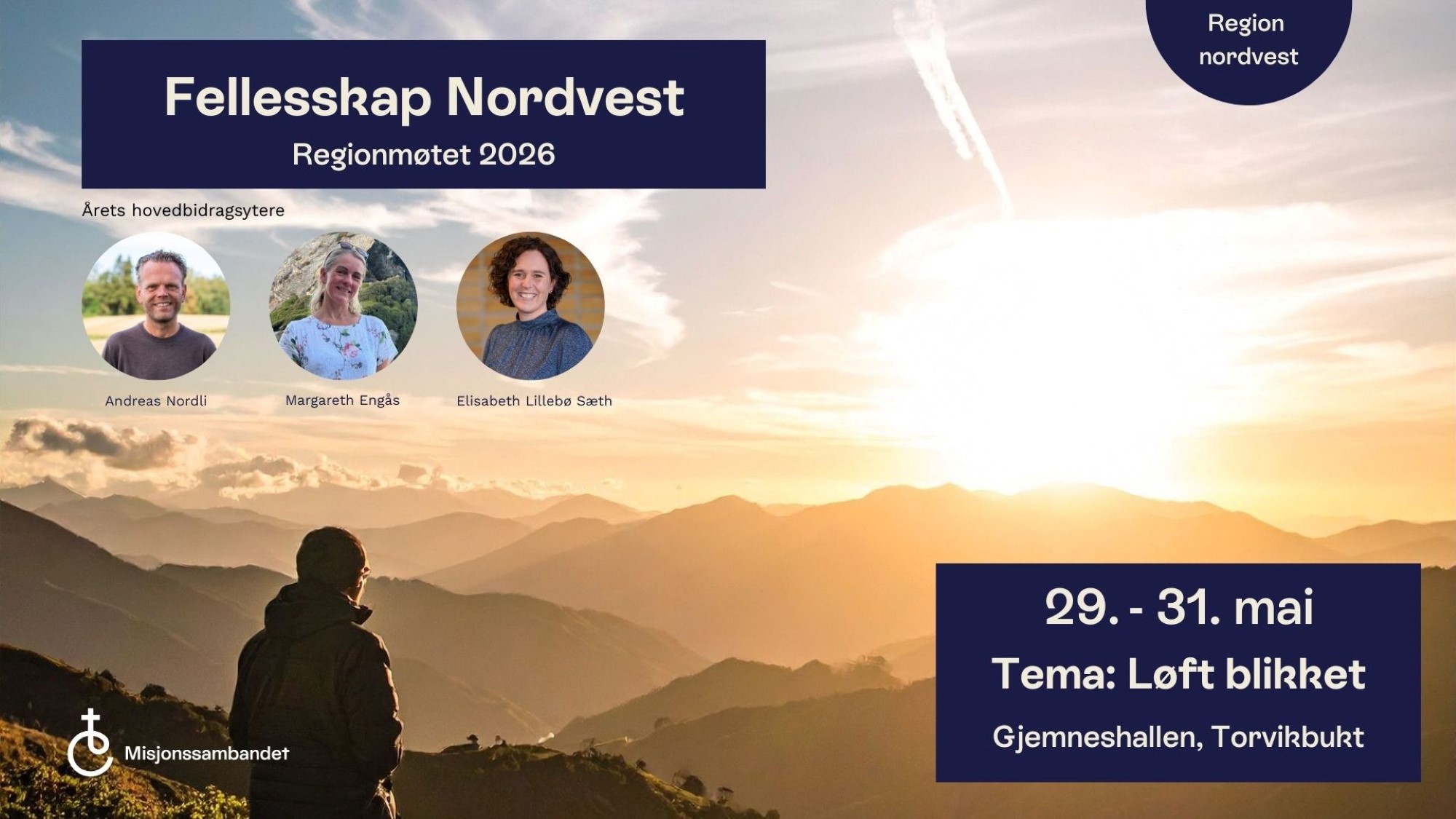 Fellesskap Nordvest
Regionmøtet 2026

Region nordvest

Årets hovedbidragsytere

Andreas Nordli
Margareth Engås
Elisabeth Lillebø Sæth

29. - 31. mai
Tema: Løft blikket
Gjemneshallen, Torvikbukt

Misjonssambandet